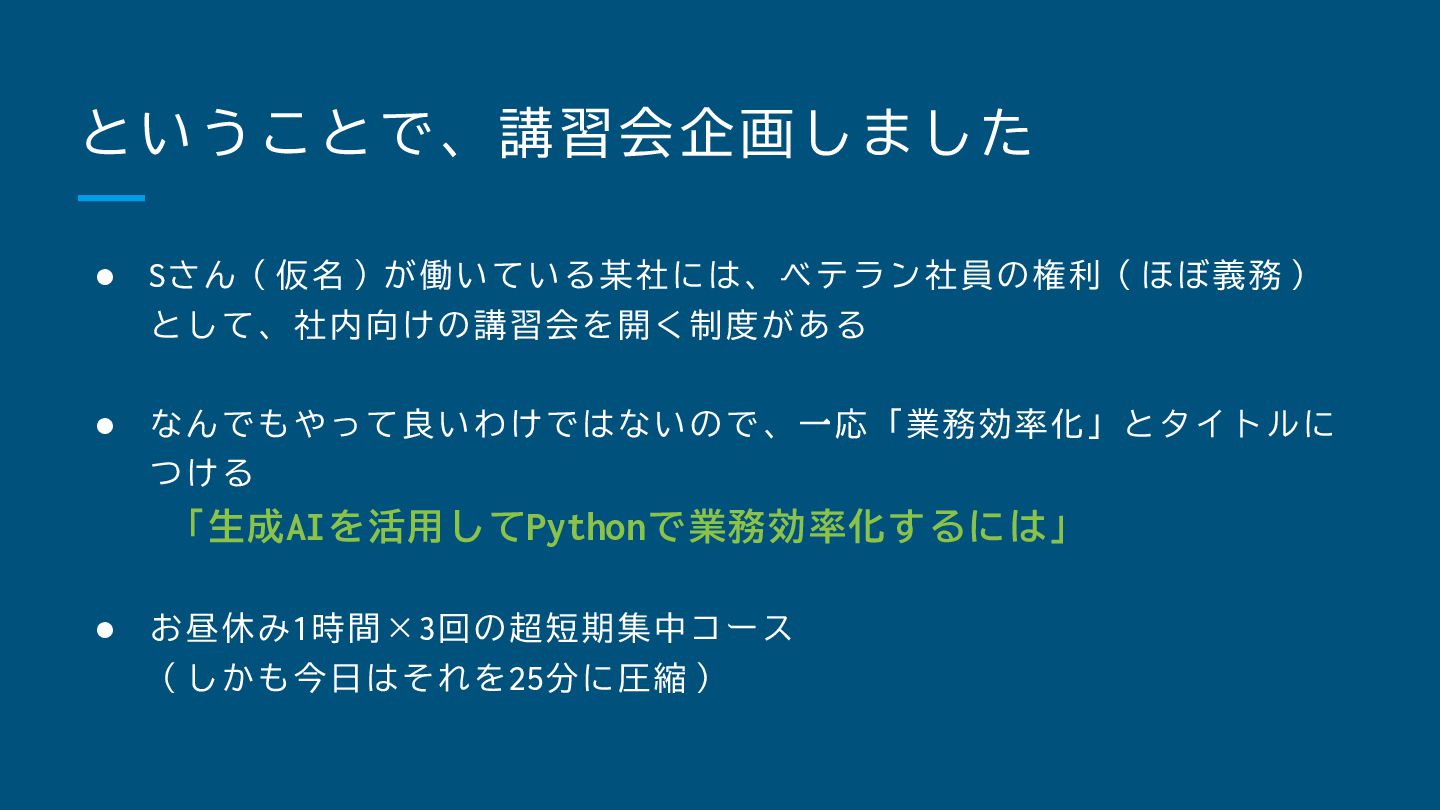 ということで、講習会企画しました

● Sさん（仮名）が働いている某社には、ベテラン社員の権利（ほぼ義務）として、社内向けの講習会を開く制度がある

● なんでもやって良いわけではないので、一応「業務効率化」とタイトルにつける
「生成AIを活用してPythonで業務効率化するには」

● お昼休み1時間×3回の超短期集中コース
（しかも今日はそれを25分に圧縮）